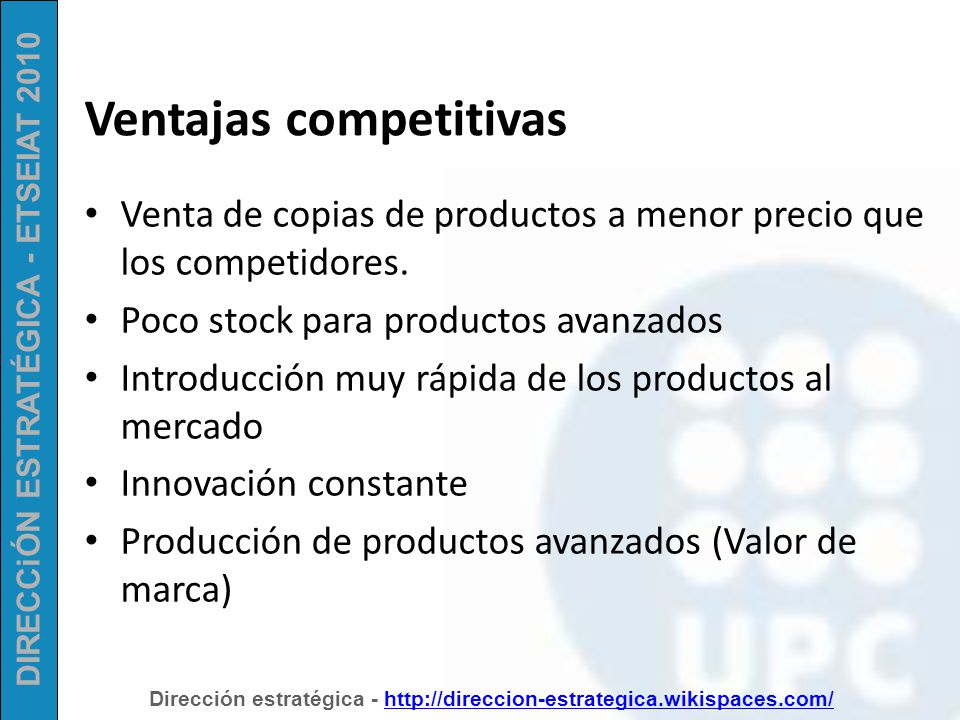 DIRECCIÓN ESTRATÉGICA - ETSEIAT 2010

Ventajas competitivas

• Venta de copias de productos a menor precio que los competidores.
• Poco stock para productos avanzados
• Introducción muy rápida de los productos al mercado
• Innovación constante
• Producción de productos avanzados (Valor de marca)

UPC

Dirección estratégica - http://direccion-estrategica.wikispaces.com/